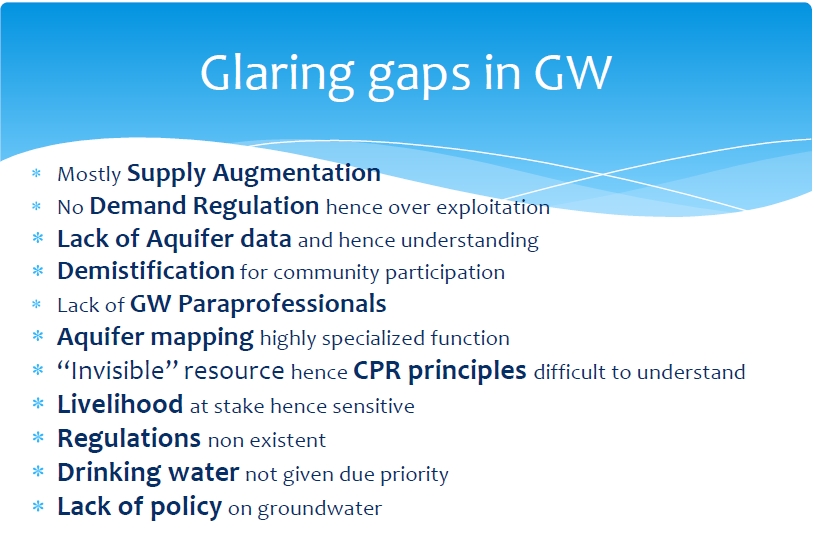 Glaring gaps in GW

* Mostly Supply Augmentation
* No Demand Regulation hence over exploitation
* Lack of Aquifer data and hence understanding
* Demistification for community participation
* Lack of GW Paraprofessionals
* Aquifer mapping highly specialized function
* "Invisible" resource hence CPR principles difficult to understand
* Livelihood at stake hence sensitive
* Regulations non existent
* Drinking water not given due priority
* Lack of policy on groundwater